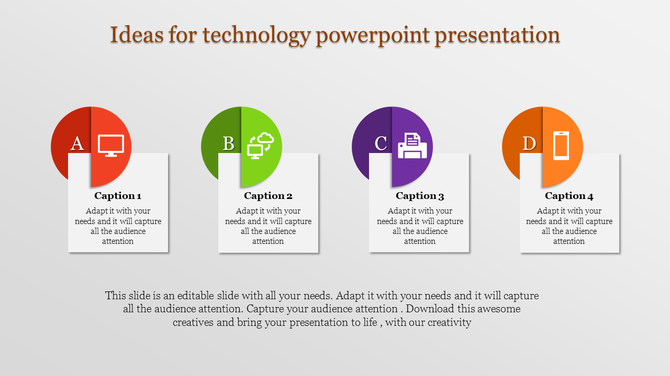 Ideas for technology powerpoint presentation

A

Caption 1

Adapt it with your needs and it will capture all the audience attention

B

Caption 2

Adapt it with your needs and it will capture all the audience attention

C

Caption 3

Adapt it with your needs and it will capture all the audience attention

D

Caption 4

Adapt it with your needs and it will capture all the audience attention

This slide is an editable slide with all your needs. Adapt it with your needs and it will capture all the audience attention. Capture your audience attention . Download this awesome creatives and bring your presentation to life , with our creativity